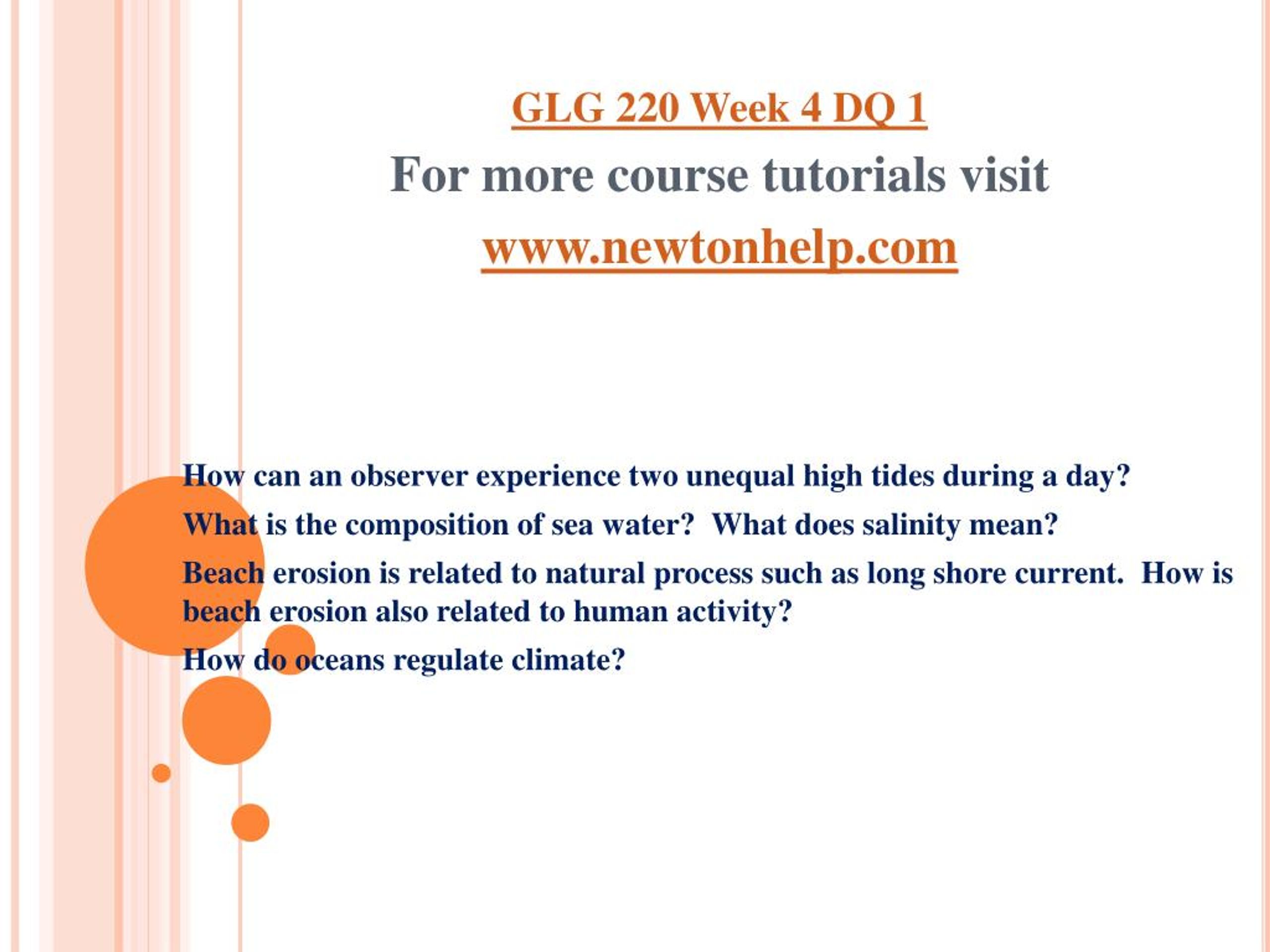 GLG 220 Week 4 DQ 1

For more course tutorials visit

www.newtonhelp.com

How can an observer experience two unequal high tides during a day?

What is the composition of sea water?  What does salinity mean?

Beach erosion is related to natural process such as long shore current.  How is beach erosion also related to human activity?

How do oceans regulate climate?